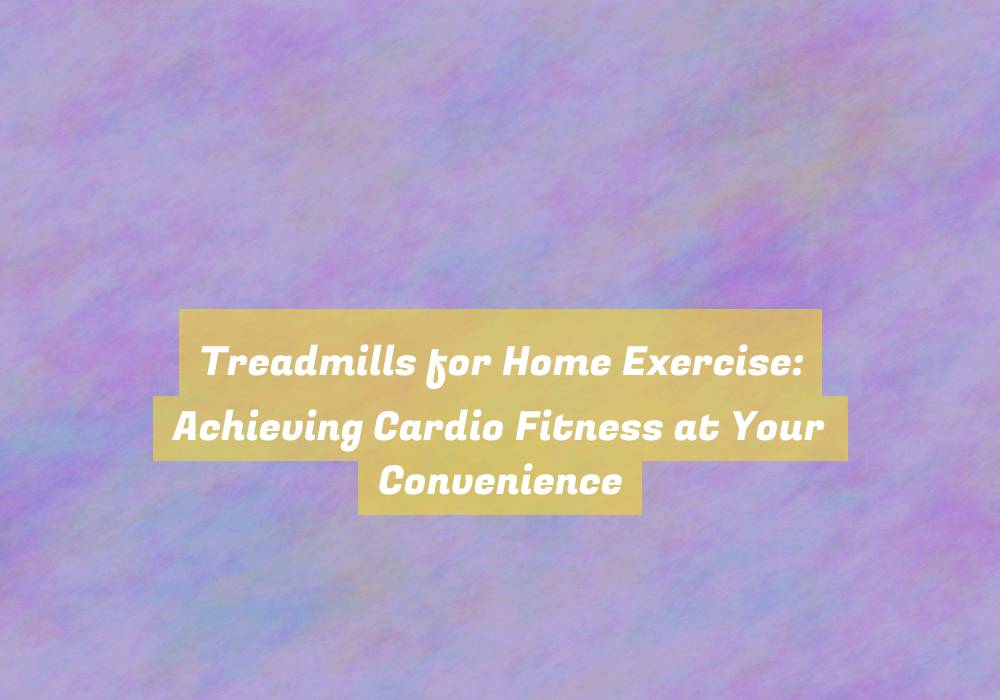 Treadmills for Home Exercise: Achieving Cardio Fitness at Your Convenience